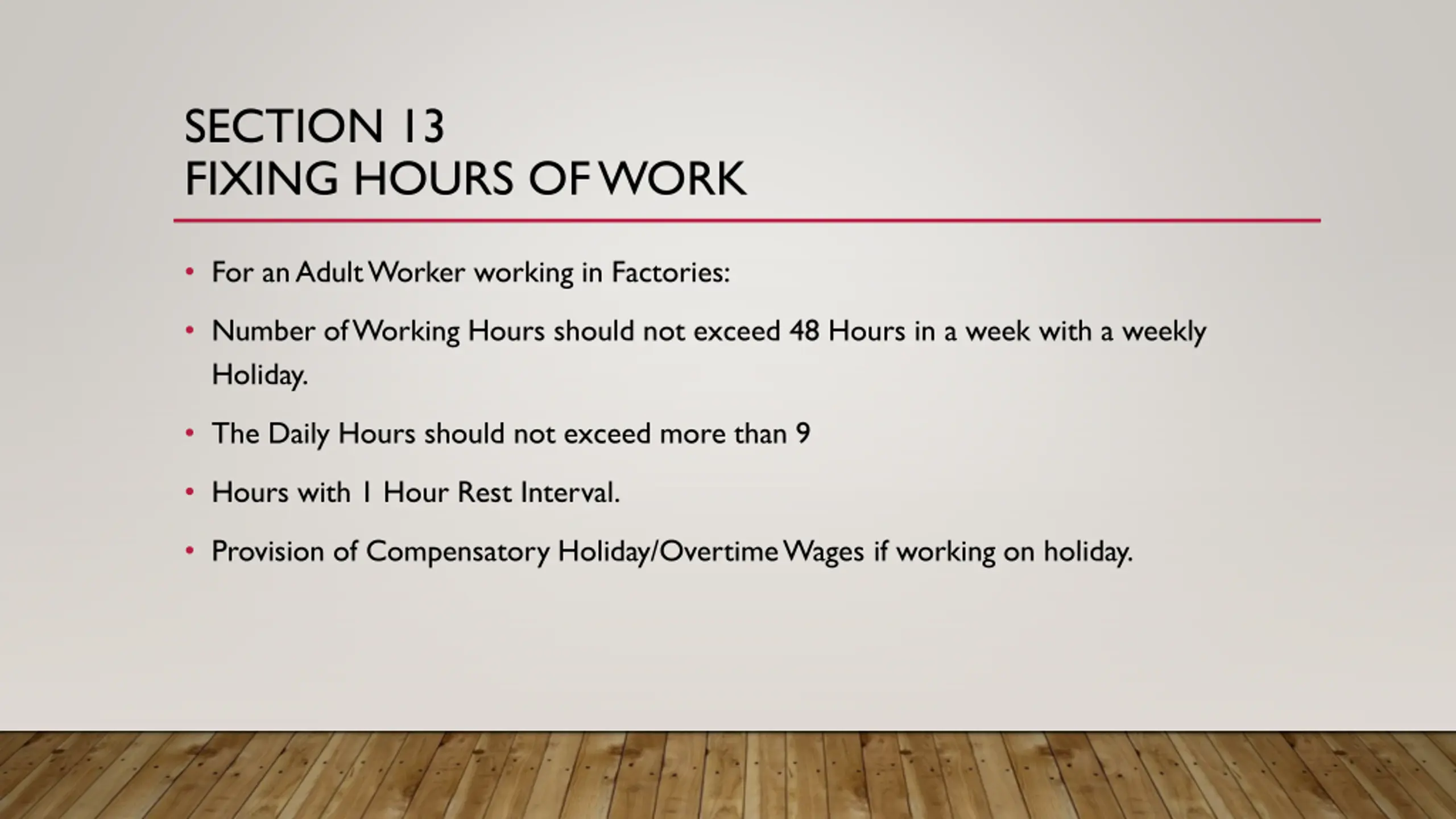 SECTION 13
FIXING HOURS OF WORK

• For an Adult Worker working in Factories:

• Number of Working Hours should not exceed 48 Hours in a week with a weekly Holiday.

• The Daily Hours should not exceed more than 9

• Hours with 1 Hour Rest Interval.

• Provision of Compensatory Holiday/Overtime Wages if working on holiday.